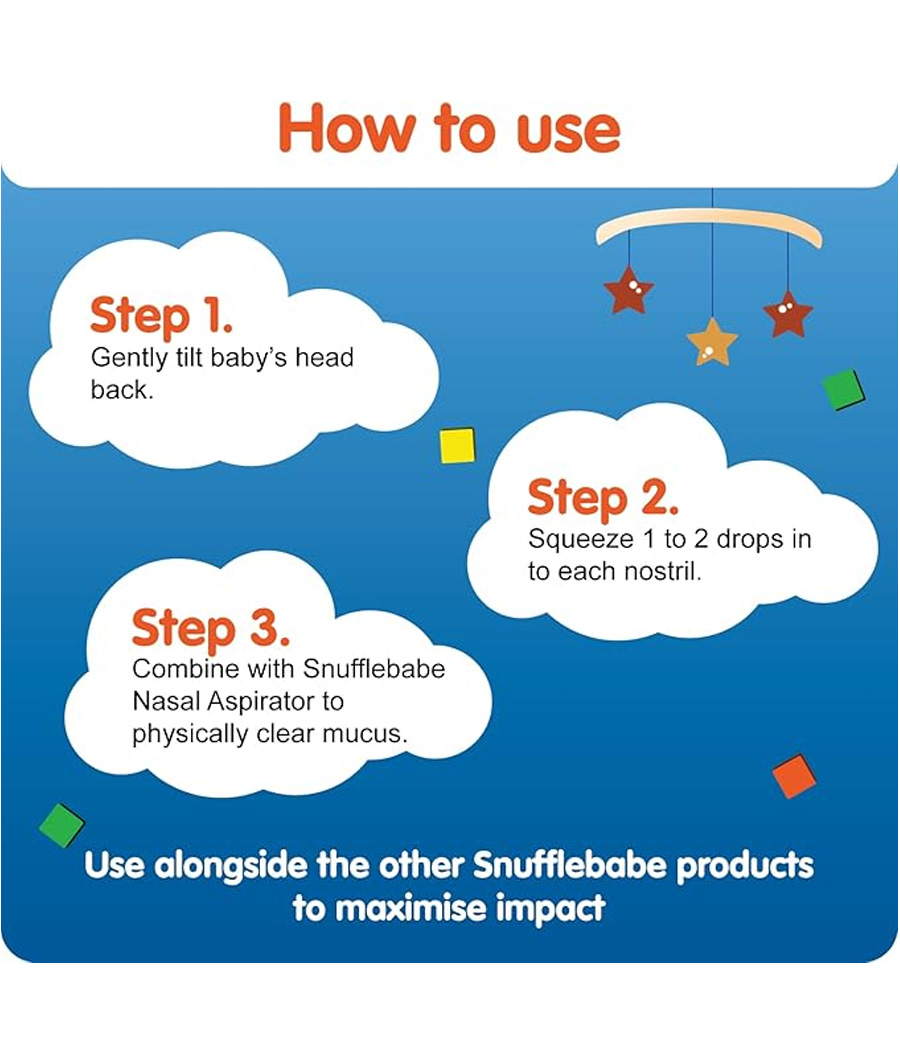 How to use

Step 1.
Gently tilt baby's head back.

Step 2.
Squeeze 1 to 2 drops in to each nostril.

Step 3.
Combine with Snufflebabe Nasal Aspirator to physically clear mucus.

Use alongside the other Snufflebabe products to maximise impact